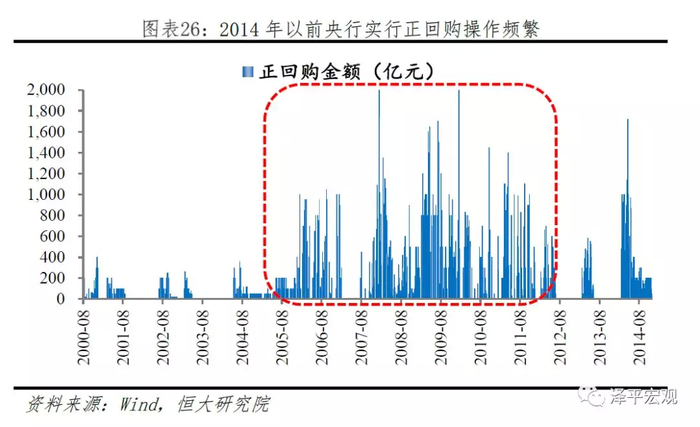 图表26：2014 年以前央行实行正回购操作频繁

正回购金额（亿元）

2,000
1,800
1,600
1,400
1,200
1,000
800
600
400
200
0

2000-08
2001-08
2002-08
2003-08
2004-08
2005-08
2006-08
2007-08
2008-08
2009-08
2010-08
2011-08
2012-08
2013-08
2014-08

资料来源：Wind，恒大研究院

泽平宏观